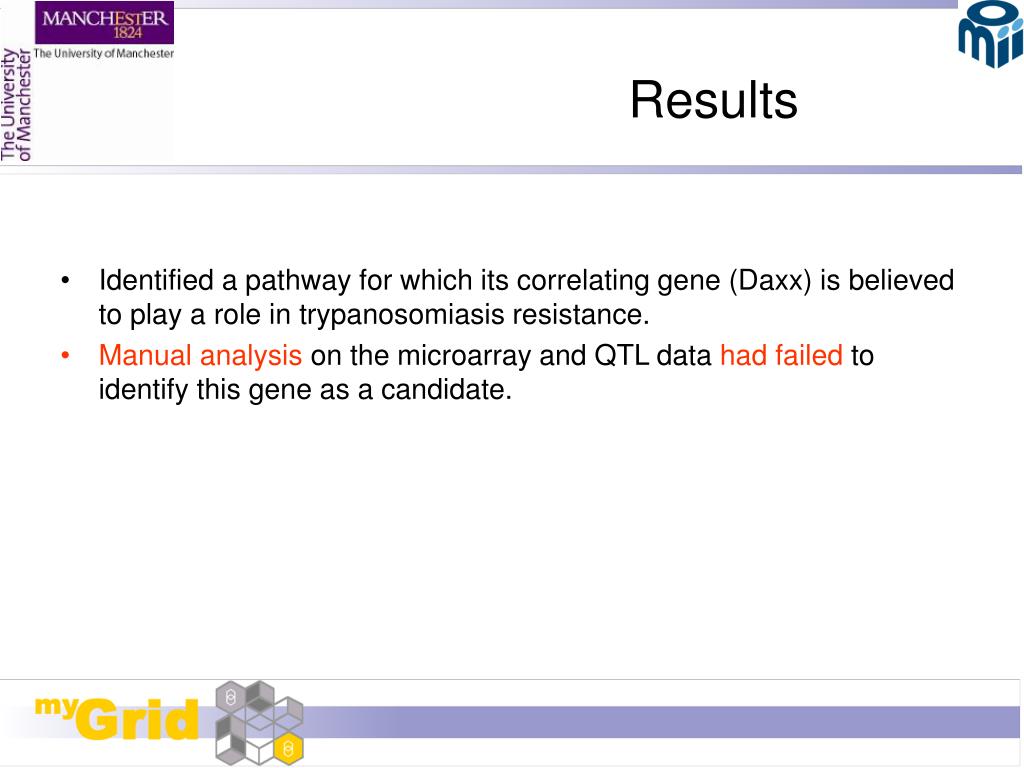 MANCHESTER
1824
The University of Manchester

The University of Manchester

Results

• Identified a pathway for which its correlating gene (Daxx) is believed to play a role in trypanosomiasis resistance.
• Manual analysis on the microarray and QTL data had failed to identify this gene as a candidate.

myGrid